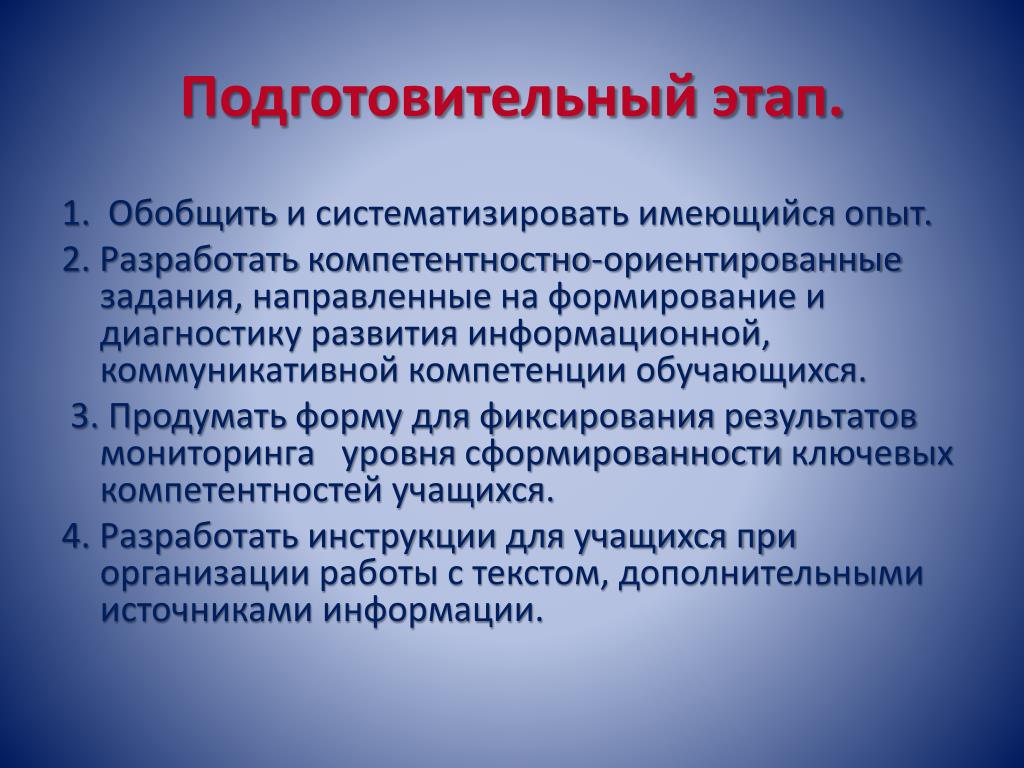 Подготовительный этап.

1. Обобщить и систематизировать имеющийся опыт.

2. Разработать компетентностно-ориентированные задания, направленные на формирование и диагностику развития информационной, коммуникативной компетенции обучающихся.

3. Продумать форму для фиксирования результатов мониторинга уровня сформированности ключевых компетентностей учащихся.

4. Разработать инструкции для учащихся при организации работы с текстом, дополнительными источниками информации.